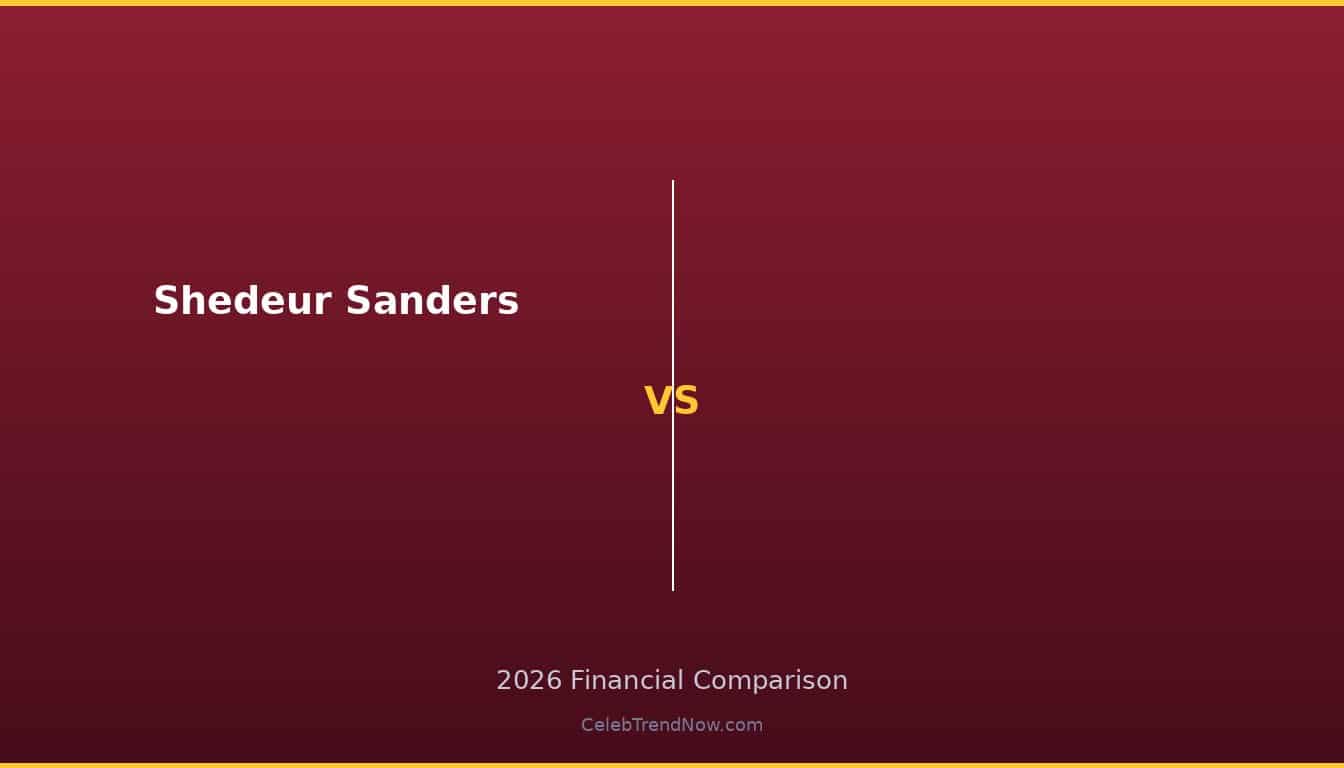 Shedeur Sanders

VS

2026 Financial Comparison

CelebTrendNow.com